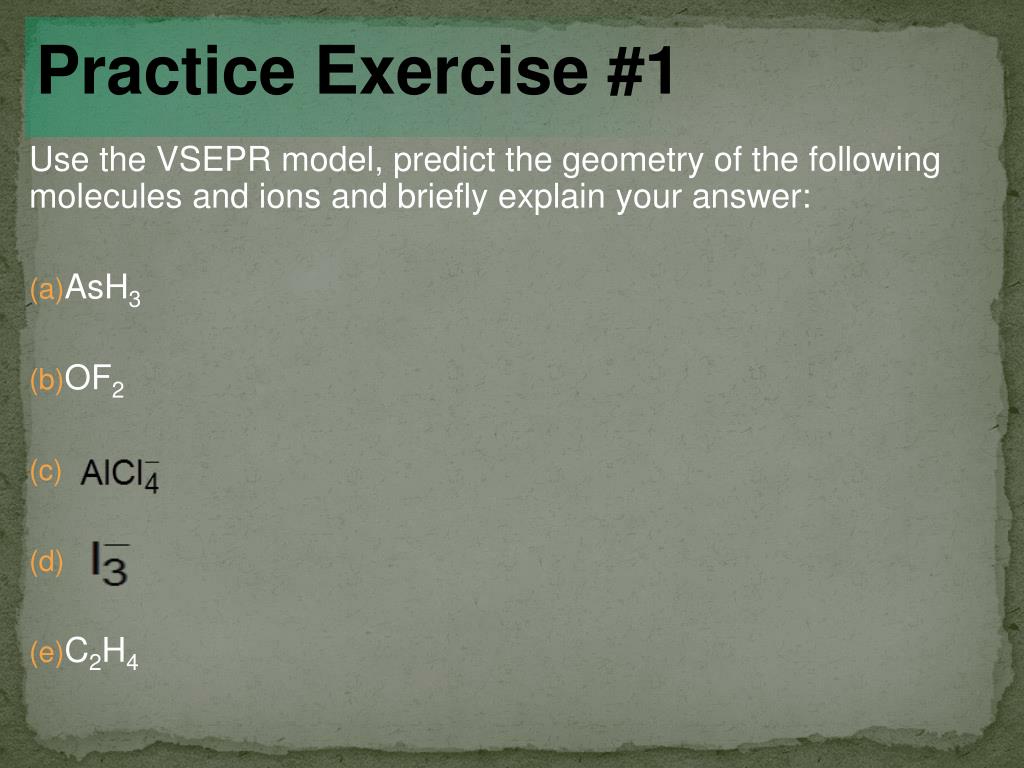 Practice Exercise #1

Use the VSEPR model, predict the geometry of the following molecules and ions and briefly explain your answer:

(a) $AsH_3$

(b) $OF_2$

(c) $AlCl_4^-$

(d) $I_3^-$

(e) $C_2H_4$